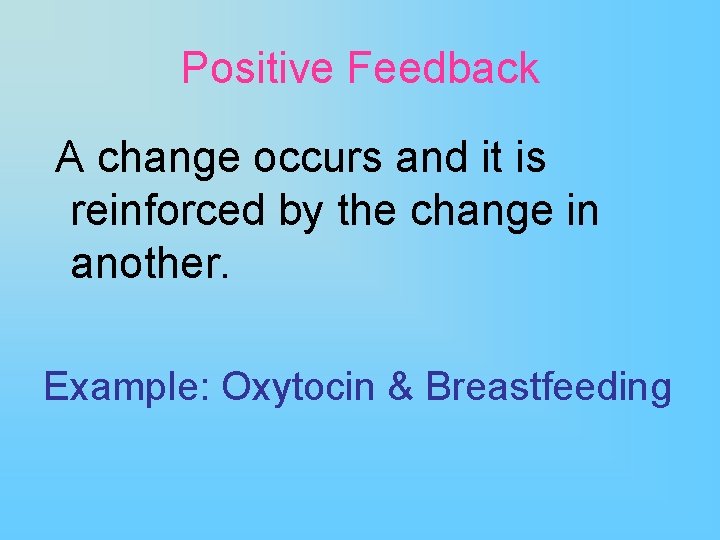 Positive Feedback

A change occurs and it is reinforced by the change in another.

Example: Oxytocin & Breastfeeding